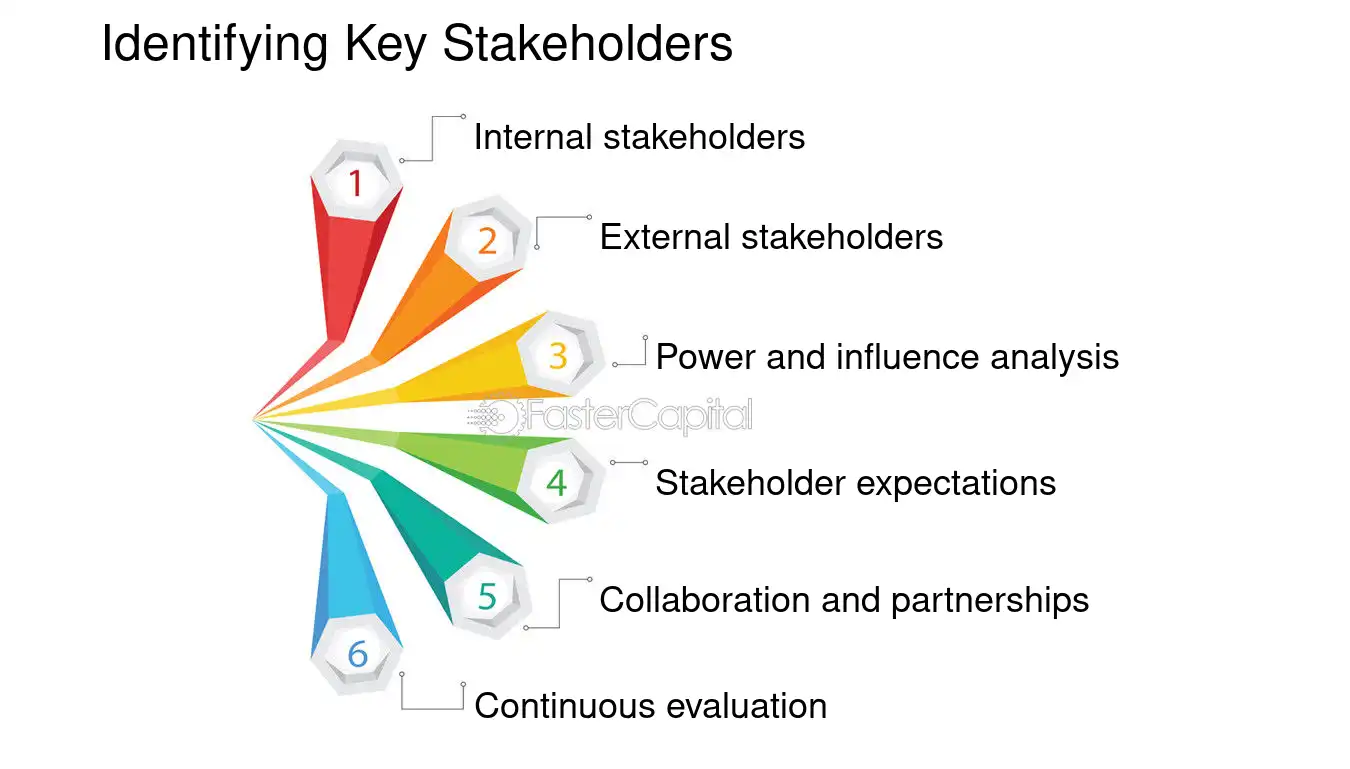 Identifying Key Stakeholders

1 Internal stakeholders

2 External stakeholders

3 Power and influence analysis

FasterCapital

4 Stakeholder expectations

5 Collaboration and partnerships

6 Continuous evaluation